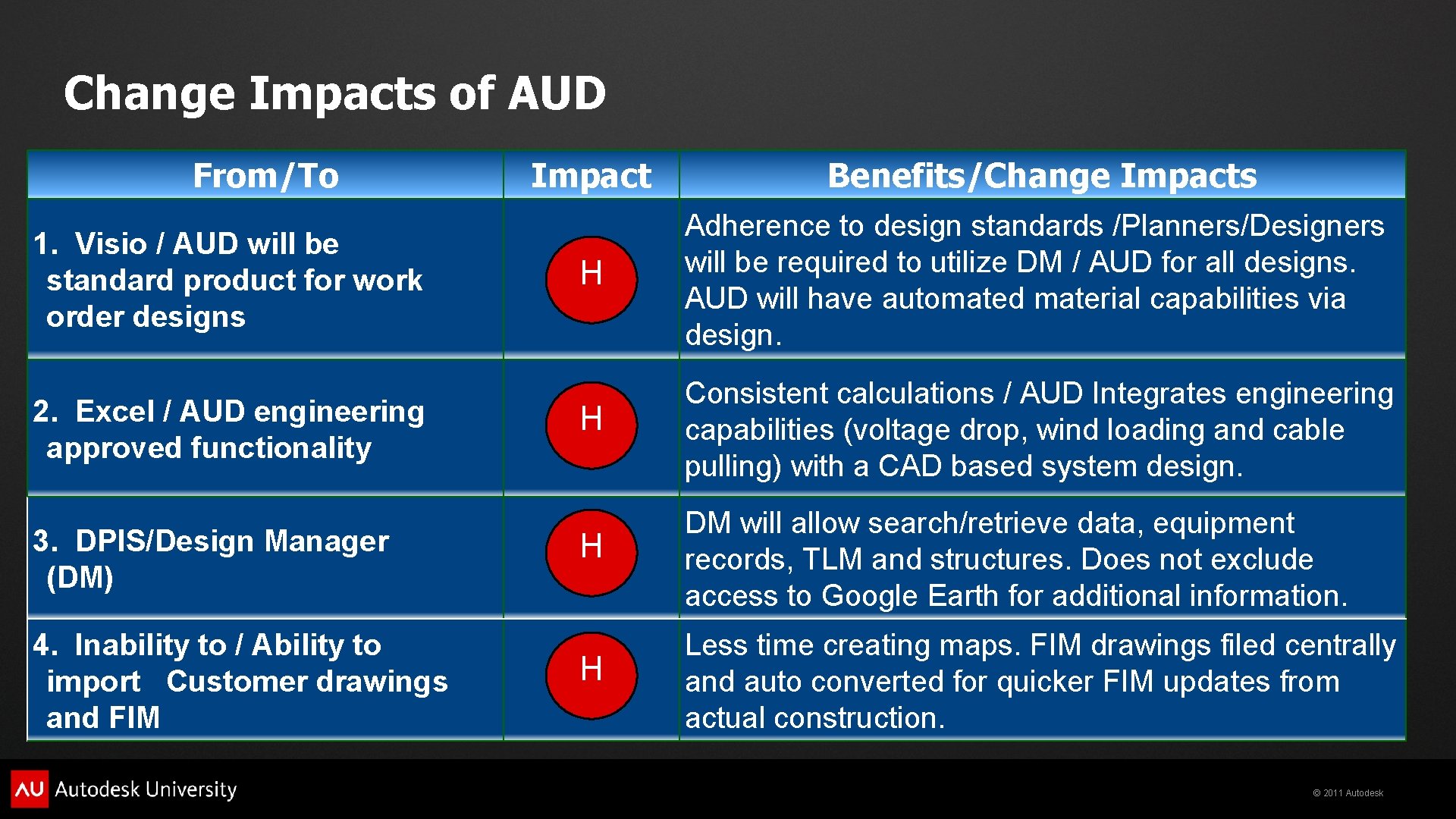 Change Impacts of AUD

| From/To | Impact | Benefits/Change Impacts |
|---|---|---|
| 1. Visio / AUD will be standard product for work order designs | H | Adherence to design standards /Planners/Designers will be required to utilize DM / AUD for all designs. AUD will have automated material capabilities via design. |
| 2. Excel / AUD engineering approved functionality | H | Consistent calculations / AUD Integrates engineering capabilities (voltage drop, wind loading and cable pulling) with a CAD based system design. |
| 3. DPIS/Design Manager (DM) | H | DM will allow search/retrieve data, equipment records, TLM and structures. Does not exclude access to Google Earth for additional information. |
| 4. Inability to / Ability to import Customer drawings and FIM | H | Less time creating maps. FIM drawings filed centrally and auto converted for quicker FIM updates from actual construction. |

AU Autodesk University

© 2011 Autodesk